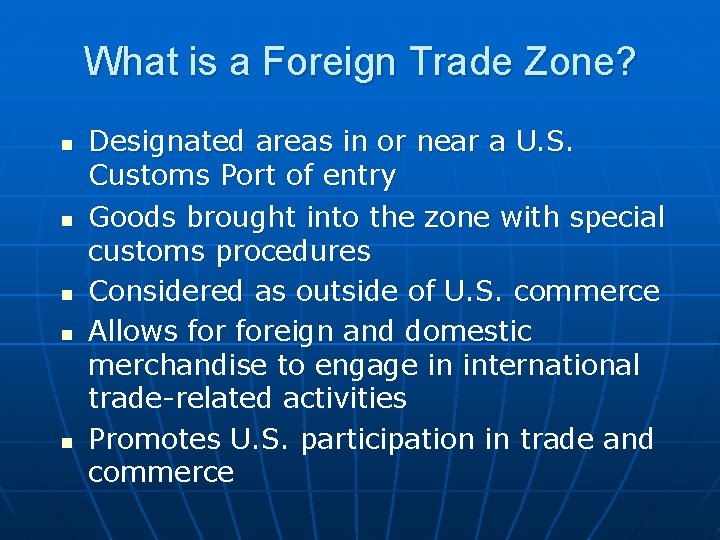 What is a Foreign Trade Zone?

- Designated areas in or near a U.S. Customs Port of entry
- Goods brought into the zone with special customs procedures
- Considered as outside of U.S. commerce
- Allows for foreign and domestic merchandise to engage in international trade-related activities
- Promotes U.S. participation in trade and commerce